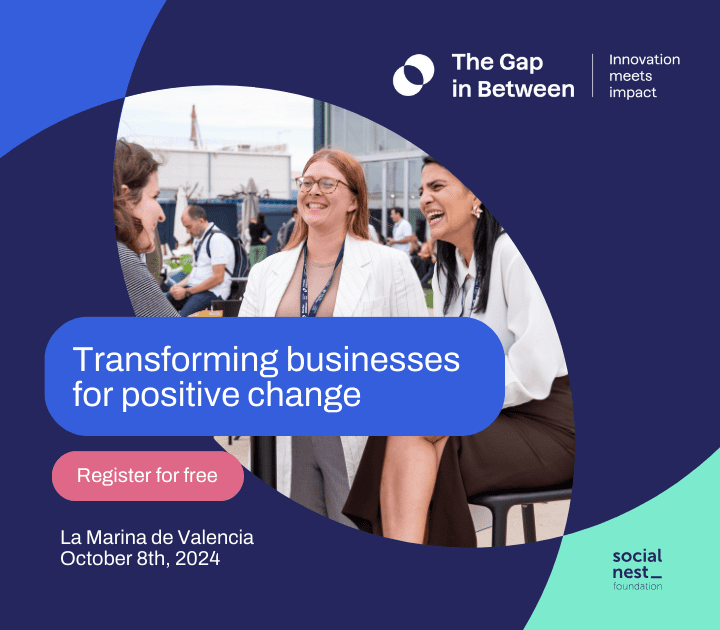 The Gap in Between

Innovation meets impact

Transforming businesses for positive change

Register for free

La Marina de Valencia
October 8th, 2024

social nest_
foundation